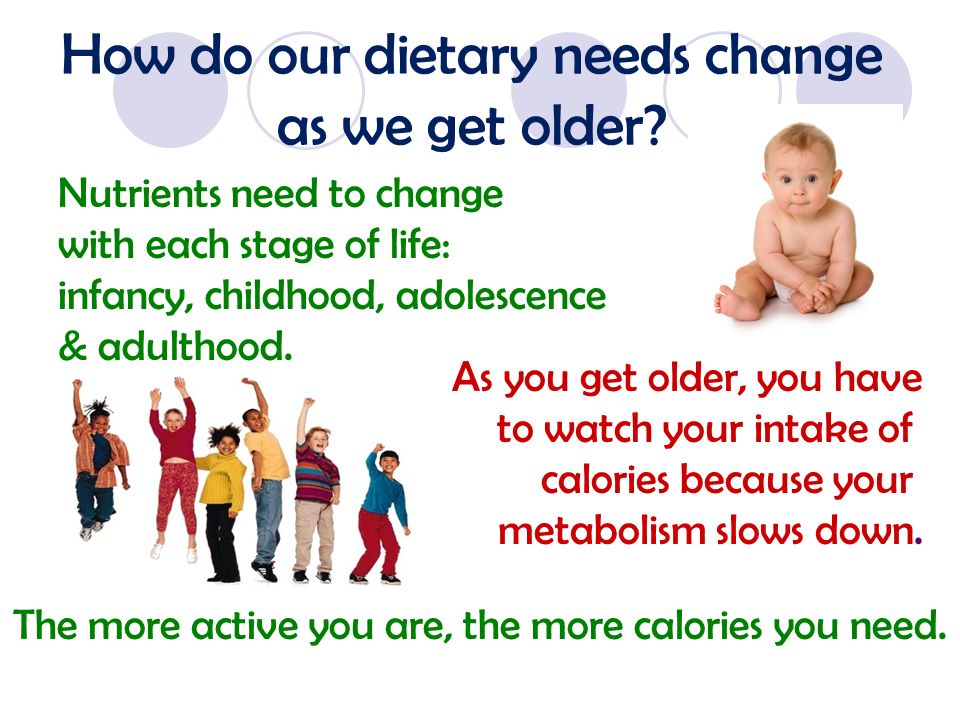 How do our dietary needs change as we get older?

Nutrients need to change with each stage of life: infancy, childhood, adolescence & adulthood.

As you get older, you have to watch your intake of calories because your metabolism slows down.

The more active you are, the more calories you need.